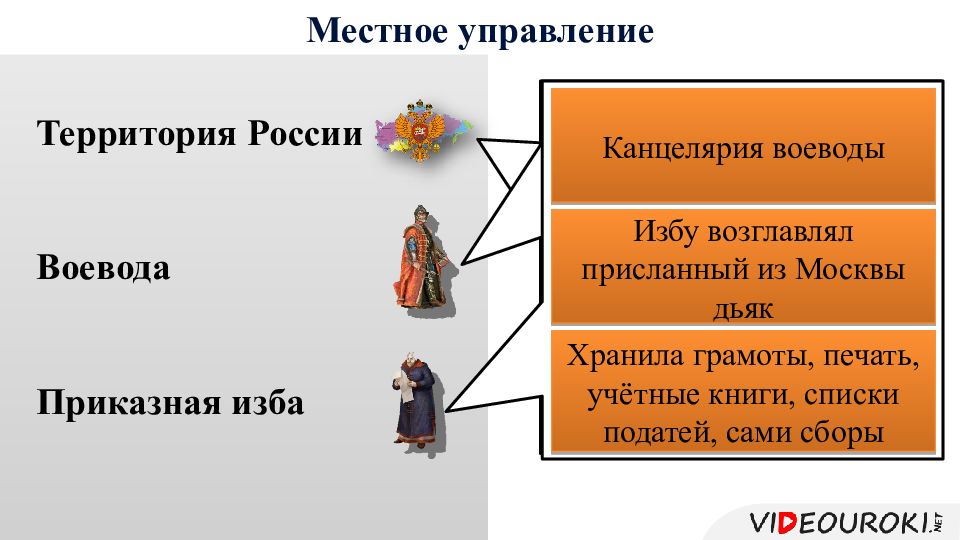 Местное управление

Территория России

Воевода

Приказная изба

Канцелярия воеводы

Избу возглавлял присланный из Москвы дьяк

Хранила грамоты, печать, учётные книги, списки податей, сами сборы

VIDEOUROKI.NET